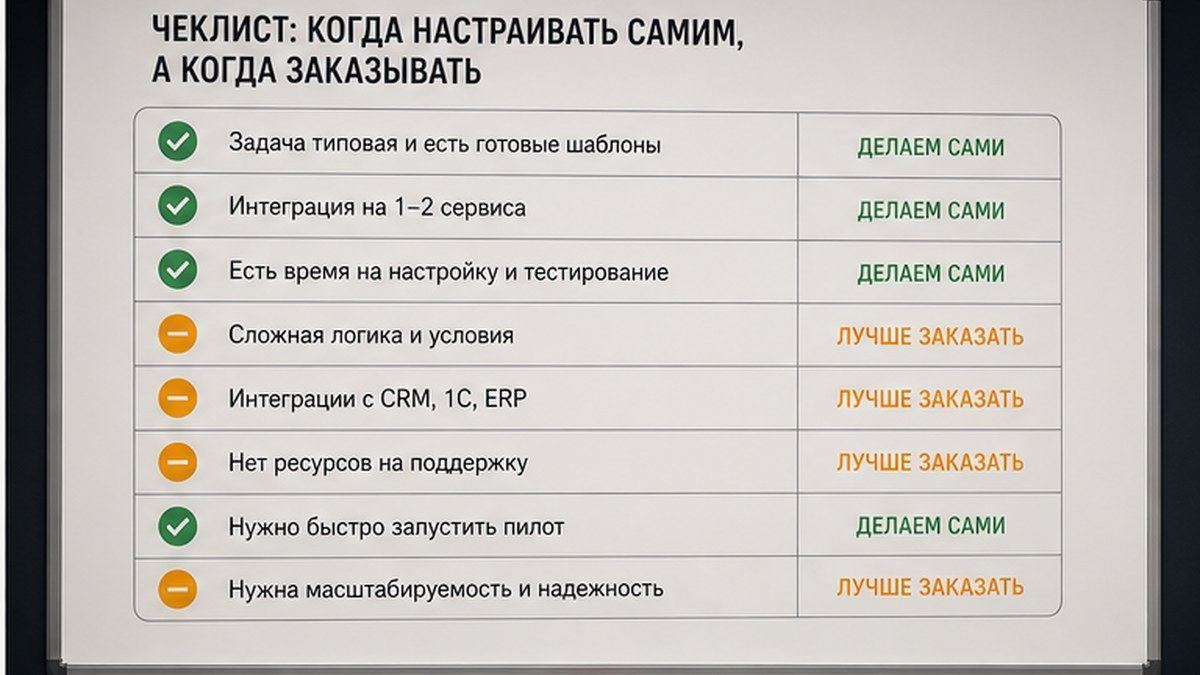 ЧЕКЛИСТ: КОГДА НАСТРАИВАТЬ САМИМ, А КОГДА ЗАКАЗЫВАТЬ

| | |
|---|---|
| Задача типовая и есть готовые шаблоны | ДЕЛАЕМ САМИ |
| Интеграция на 1–2 сервиса | ДЕЛАЕМ САМИ |
| Есть время на настройку и тестирование | ДЕЛАЕМ САМИ |
| Сложная логика и условия | ЛУЧШЕ ЗАКАЗАТЬ |
| Интеграции с CRM, 1С, ERP | ЛУЧШЕ ЗАКАЗАТЬ |
| Нет ресурсов на поддержку | ЛУЧШЕ ЗАКАЗАТЬ |
| Нужно быстро запустить пилот | ДЕЛАЕМ САМИ |
| Нужна масштабируемость и надежность | ЛУЧШЕ ЗАКАЗАТЬ |